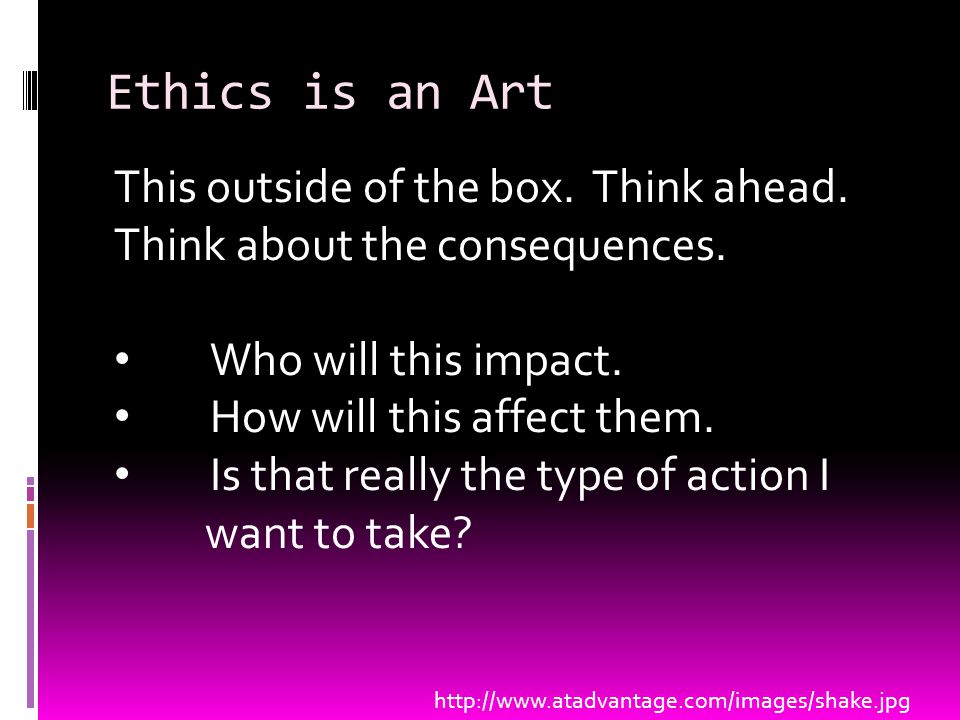 Ethics is an Art

This outside of the box.  Think ahead. Think about the consequences.

•	Who will this impact.
•	How will this affect them.
•	Is that really the type of action I want to take?

http://www.atadvantage.com/images/shake.jpg